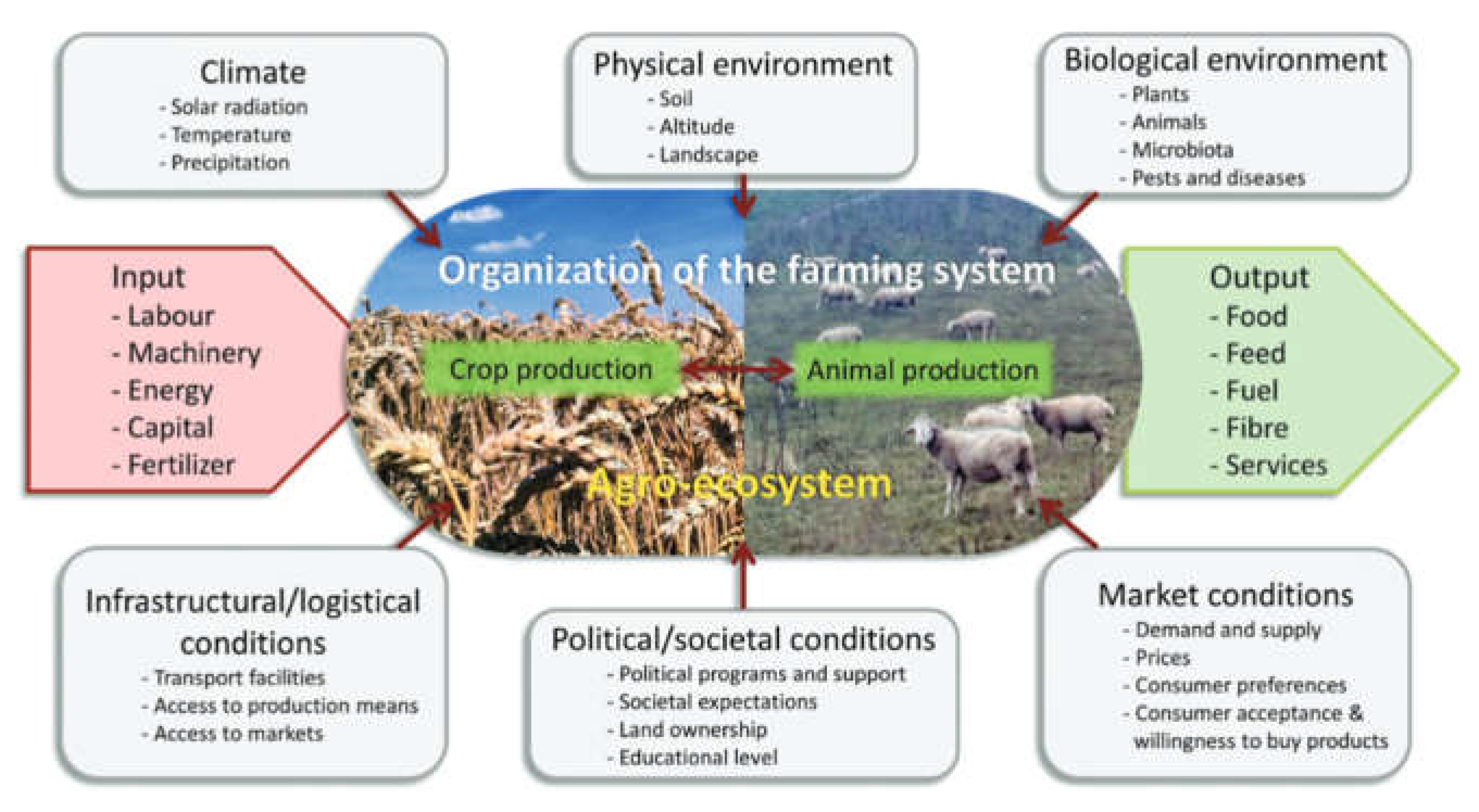 Climate
- Solar radiation
- Temperature
- Precipitation

Physical environment
- Soil
- Altitude
- Landscape

Biological environment
- Plants
- Animals
- Microbiota
- Pests and diseases

Input
- Labour
- Machinery
- Energy
- Capital
- Fertilizer

Organization of the farming system

Crop production

Animal production

Agro-ecosystem

Output
- Food
- Feed
- Fuel
- Fibre
- Services

Infrastructural/logistical conditions
- Transport facilities
- Access to production means
- Access to markets

Political/societal conditions
- Political programs and support
- Societal expectations
- Land ownership
- Educational level

Market conditions
- Demand and supply
- Prices
- Consumer preferences
- Consumer acceptance & willingness to buy products